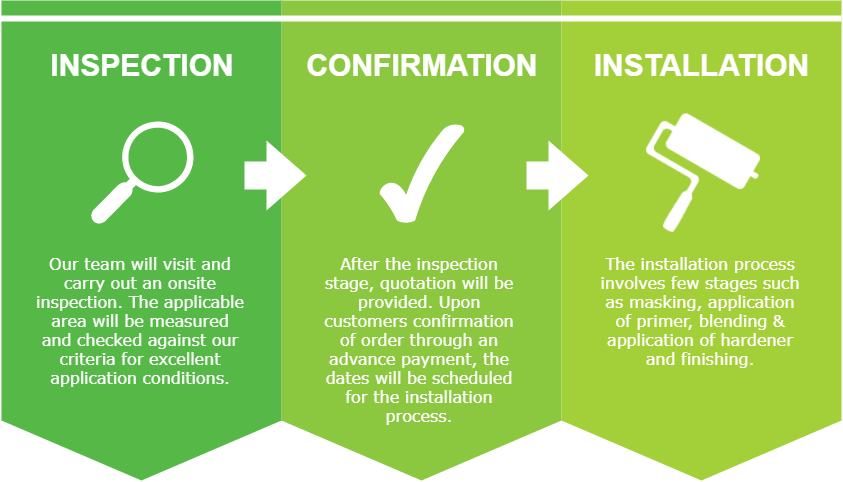 INSPECTION

Our team will visit and carry out an onsite inspection. The applicable area will be measured and checked against our criteria for excellent application conditions.

CONFIRMATION

After the inspection stage, quotation will be provided. Upon customers confirmation of order through an advance payment, the dates will be scheduled for the installation process.

INSTALLATION

The installation process involves few stages such as masking, application of primer, blending & application of hardener and finishing.